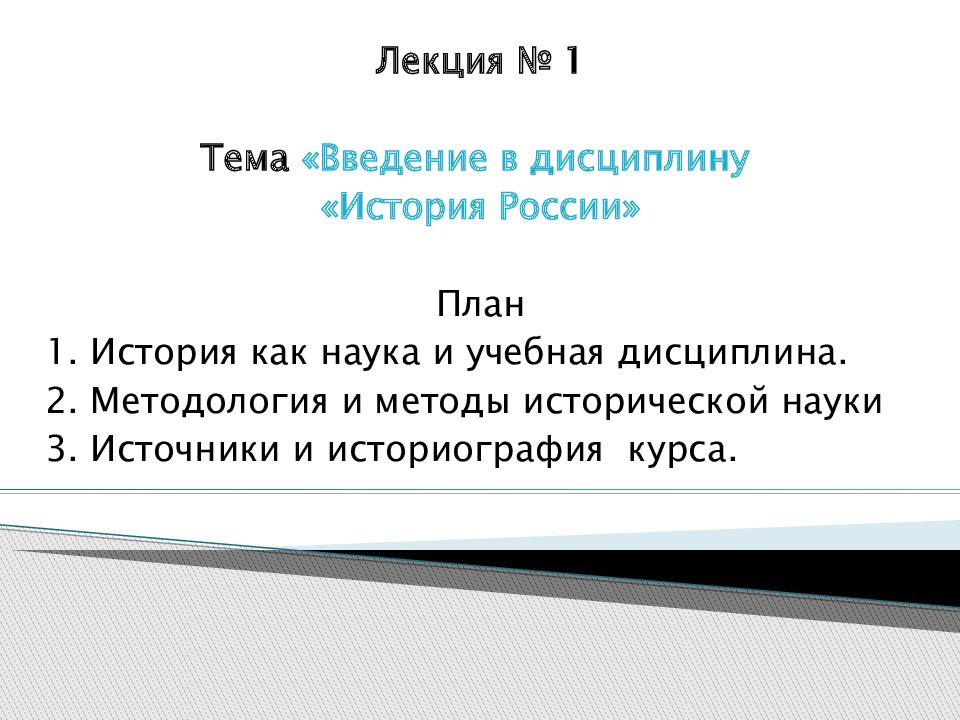 Лекция № 1

Тема «Введение в дисциплину «История России»

План
1. История как наука и учебная дисциплина.
2. Методология и методы исторической науки
3. Источники и историография курса.